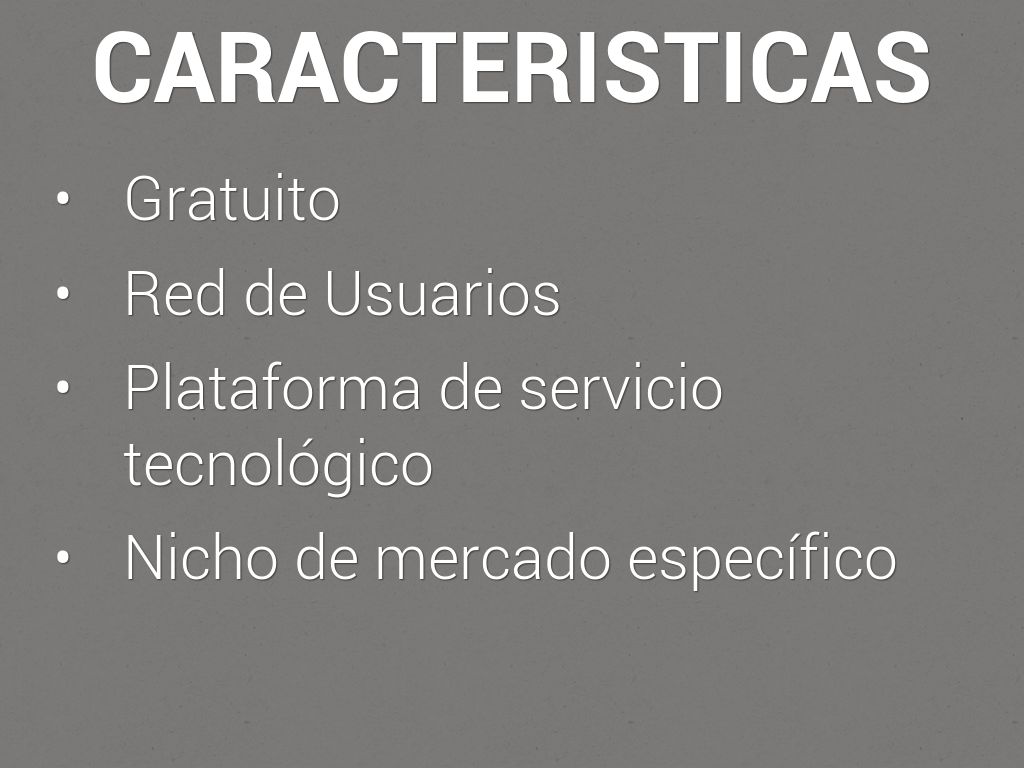 CARACTERISTICAS

• Gratuito
• Red de Usuarios
• Plataforma de servicio tecnológico
• Nicho de mercado específico